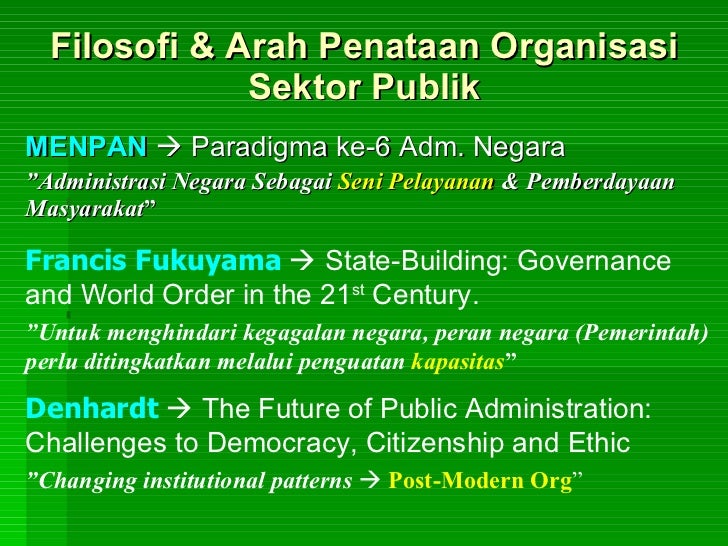 Filosofi & Arah Penataan Organisasi Sektor Publik

MENPAN → Paradigma ke-6 Adm. Negara

”Administrasi Negara Sebagai Seni Pelayanan & Pemberdayaan Masyarakat”

Francis Fukuyama → State-Building: Governance and World Order in the 21$^{st}$ Century.

”Untuk menghindari kegagalan negara, peran negara (Pemerintah) perlu ditingkatkan melalui penguatan kapasitas”

Denhardt → The Future of Public Administration: Challenges to Democracy, Citizenship and Ethic

”Changing institutional patterns → Post-Modern Org”